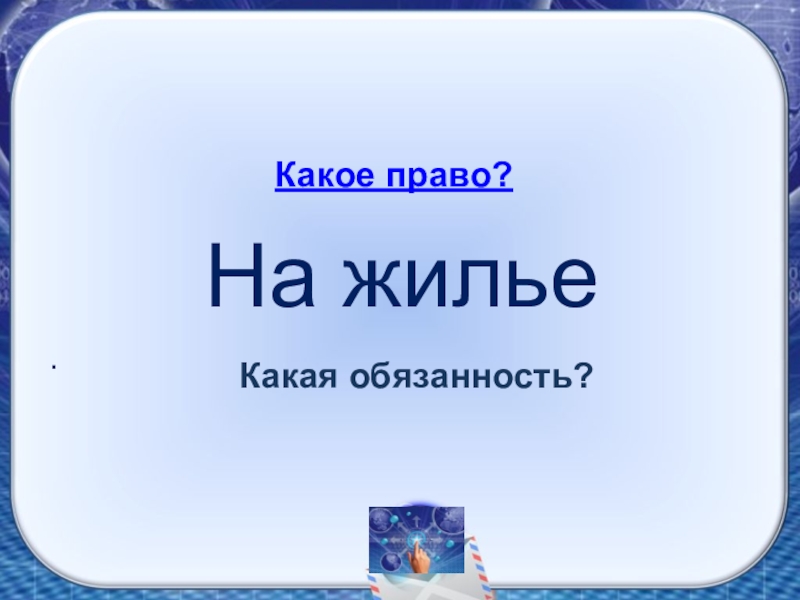 Какое право?

На жилье

.

Какая обязанность?